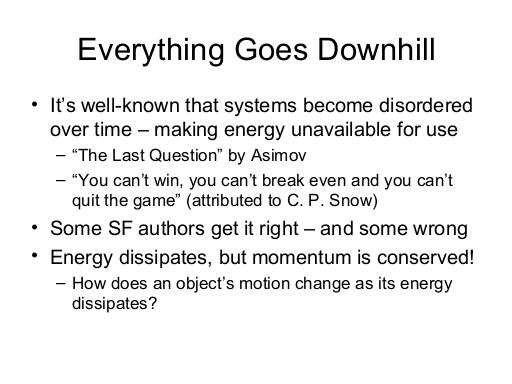 Everything Goes Downhill

• It’s well-known that systems become disordered over time – making energy unavailable for use
  – “The Last Question” by Asimov
  – “You can’t win, you can’t break even and you can’t quit the game” (attributed to C. P. Snow)
• Some SF authors get it right – and some wrong
• Energy dissipates, but momentum is conserved!
  – How does an object’s motion change as its energy dissipates?